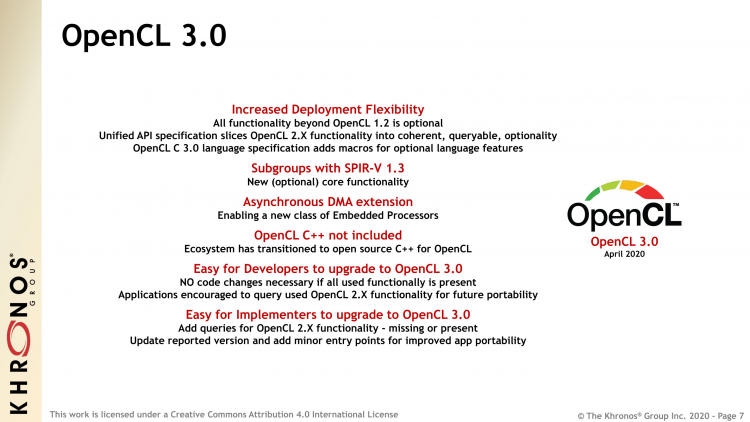 OpenCL 3.0

Increased Deployment Flexibility
All functionality beyond OpenCL 1.2 is optional
Unified API specification slices OpenCL 2.X functionality into coherent, queryable, optionality
OpenCL C 3.0 language specification adds macros for optional language features

Subgroups with SPIR-V 1.3
New (optional) core functionality

Asynchronous DMA extension
Enabling a new class of Embedded Processors

OpenCL C++ not included
Ecosystem has transitioned to open source C++ for OpenCL

Easy for Developers to upgrade to OpenCL 3.0
NO code changes necessary if all used functionally is present
Applications encouraged to query used OpenCL 2.X functionality for future portability

Easy for Implementers to upgrade to OpenCL 3.0
Add queries for OpenCL 2.X functionality - missing or present
Update reported version and add minor entry points for improved app portability

OpenCL™
OpenCL 3.0
April 2020

KHRONOS® GROUP

This work is licensed under a Creative Commons Attribution 4.0 International License

© The Khronos® Group Inc. 2020 - Page 7